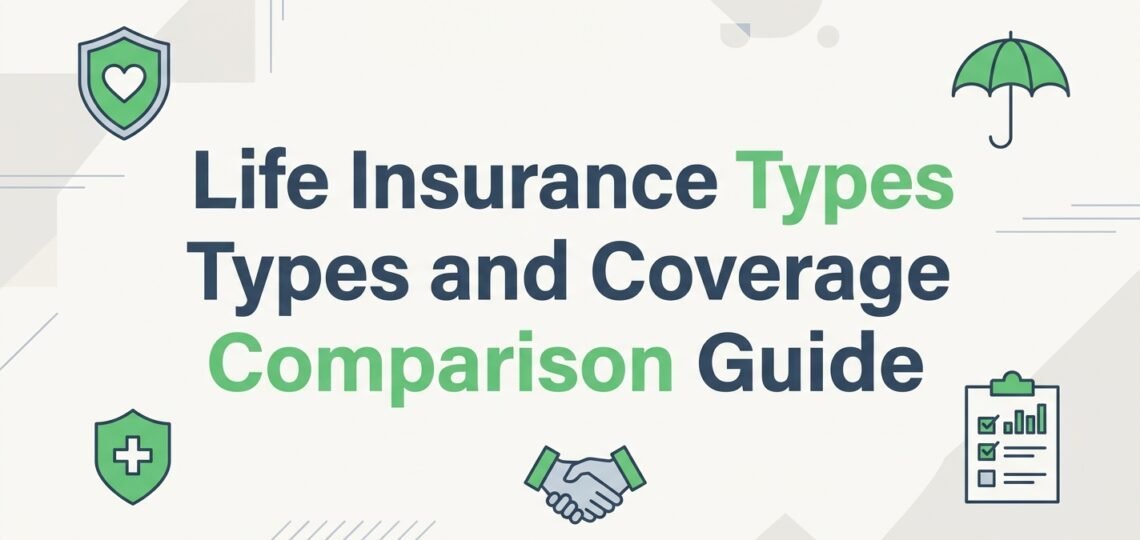 Life Insurance Types Types and Coverage Comparison Guide